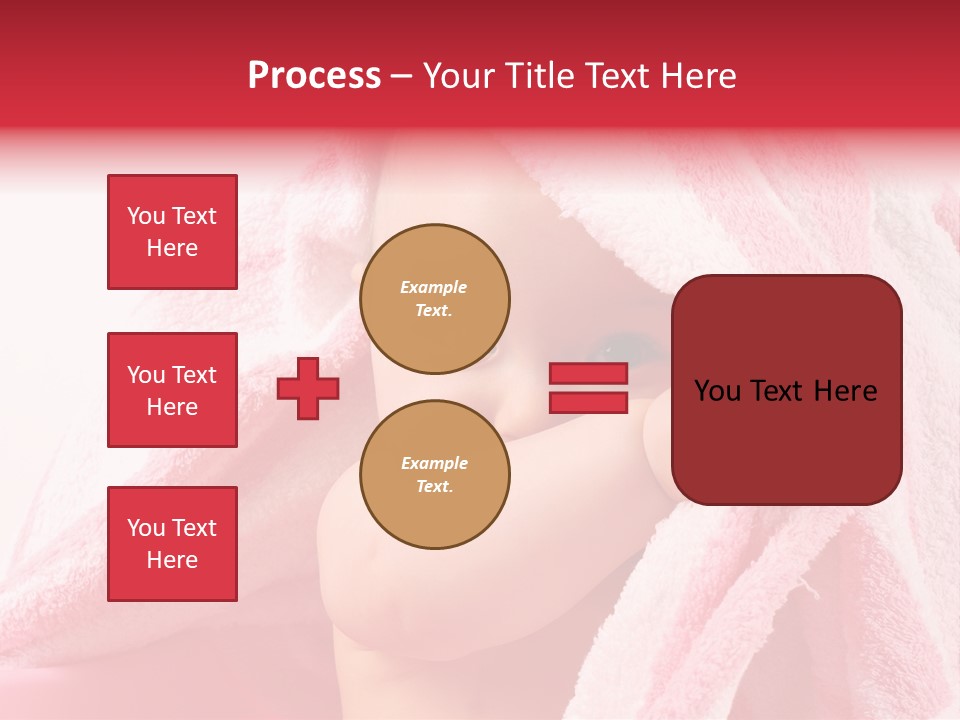 Process – Your Title Text Here

You Text Here

You Text Here

You Text Here

Example Text.

Example Text.

You Text Here